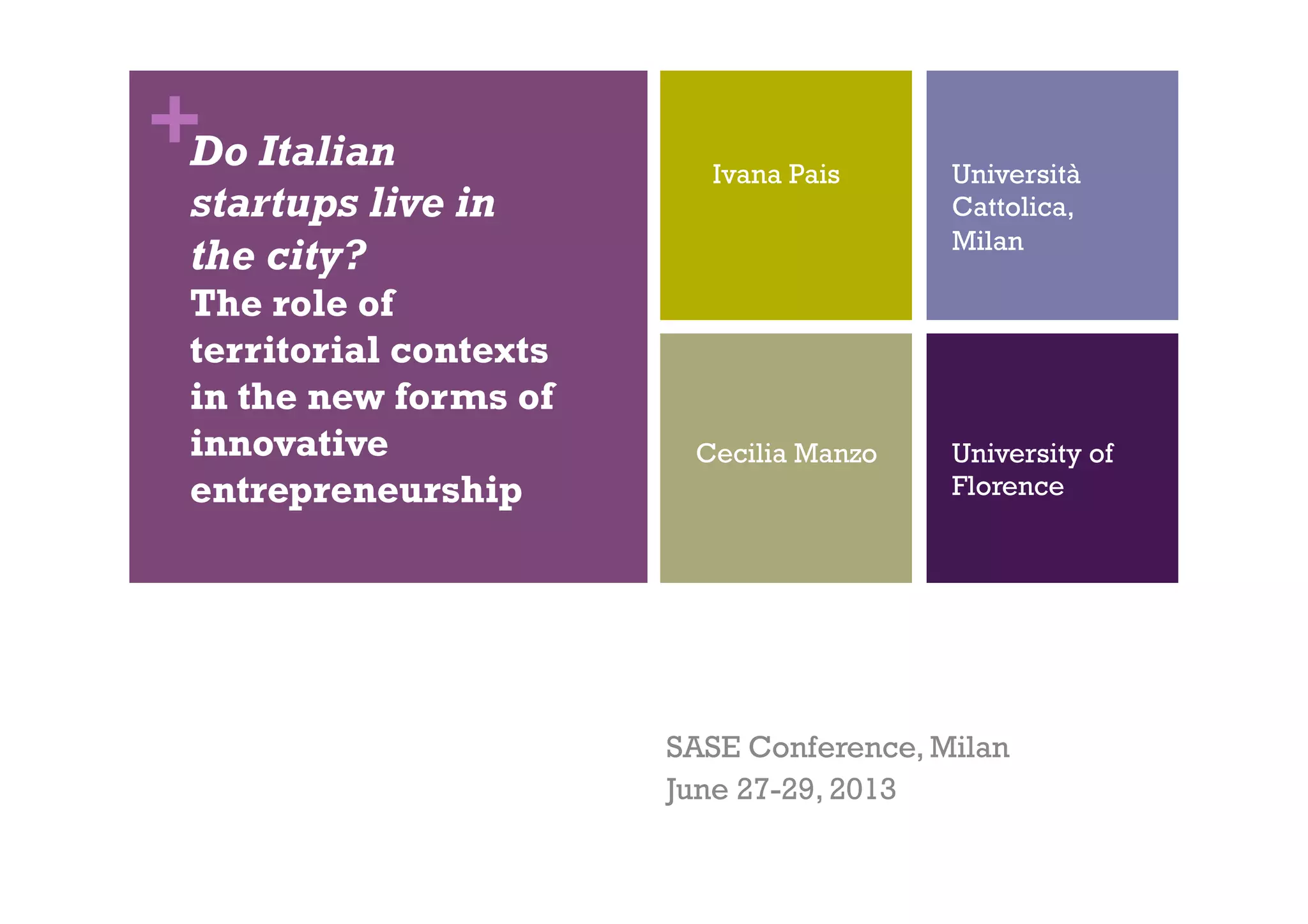 +

Do Italian startups live in the city?
The role of territorial contexts in the new forms of innovative entrepreneurship

Ivana Pais

Università Cattolica, Milan

Cecilia Manzo

University of Florence

SASE Conference, Milan
June 27-29, 2013